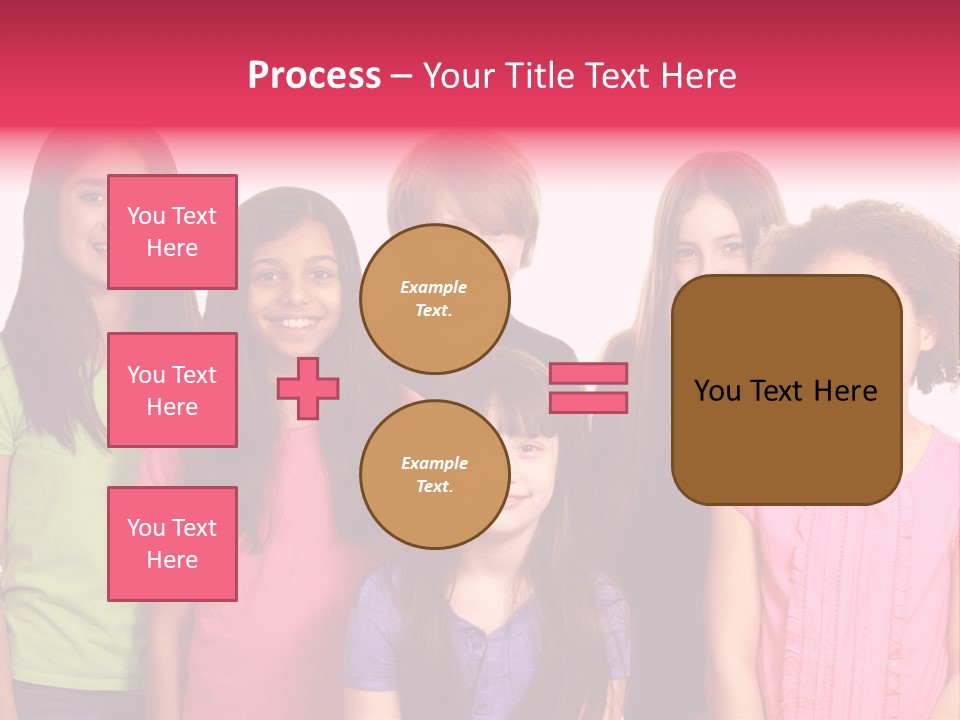 Process – Your Title Text Here

You Text Here

You Text Here

You Text Here

Example Text.

Example Text.

You Text Here